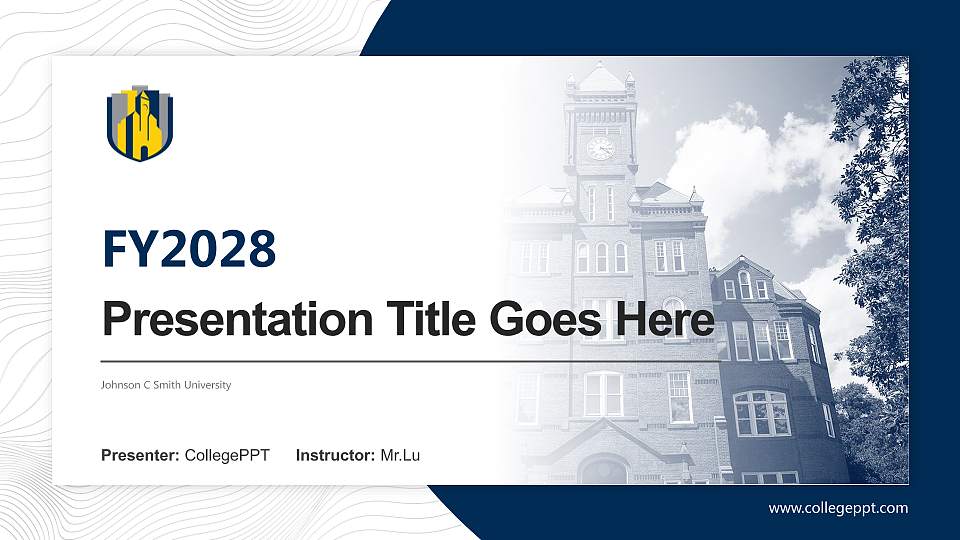 FY2028

Presentation Title Goes Here

Johnson C Smith University

Presenter: CollegePPT Instructor: Mr.Lu

www.collegeppt.com